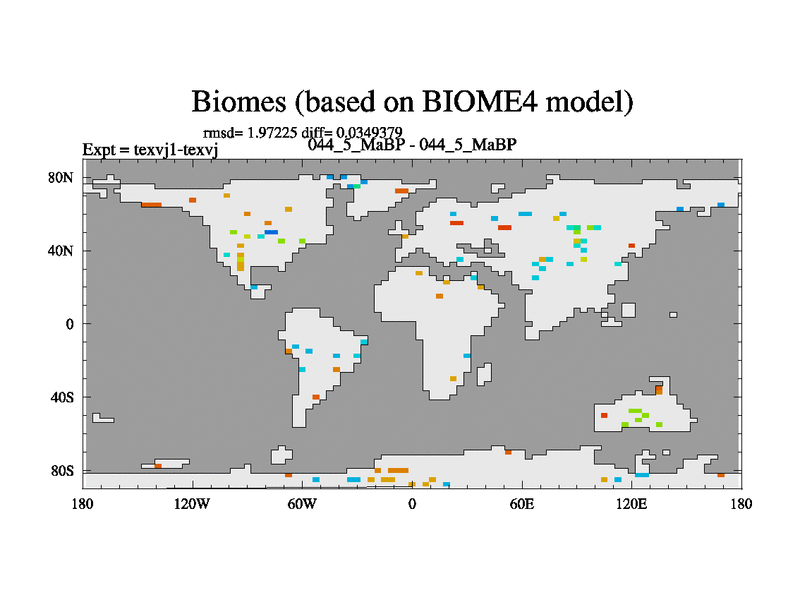 Biomes (based on BIOME4 model)

rmsd= 1.97225 diff= 0.0349379

Expt = texvj1-texvj

044_5_MaBP - 044_5_MaBP

80N
40N
0
40S
80S

180
120W
60W
0
60E
120E
180